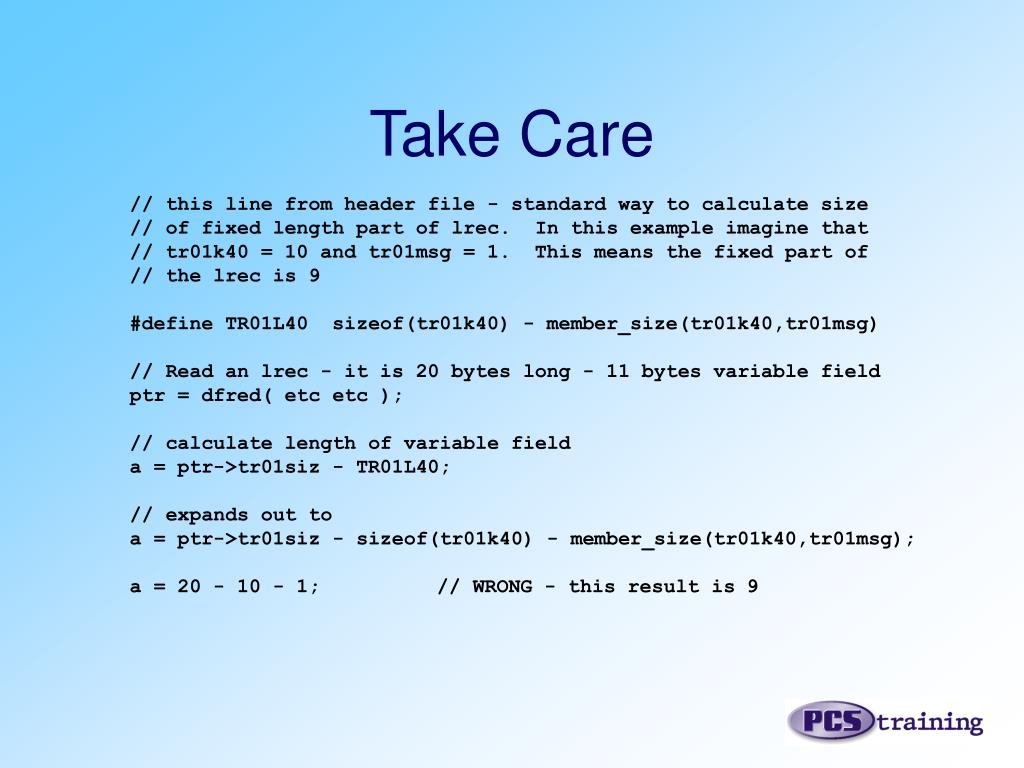 Take Care

// this line from header file - standard way to calculate size
// of fixed length part of lrec. In this example imagine that
// tr01k40 = 10 and tr01msg = 1. This means the fixed part of
// the lrec is 9

#define TR01L40 sizeof(tr01k40) - member_size(tr01k40,tr01msg)

// Read an lrec - it is 20 bytes long - 11 bytes variable field
ptr = dfred( etc etc );

// calculate length of variable field
a = ptr->tr01siz - TR01L40;

// expands out to
a = ptr->tr01siz - sizeof(tr01k40) - member_size(tr01k40,tr01msg);

a = 20 - 10 - 1; // WRONG - this result is 9

PCS training